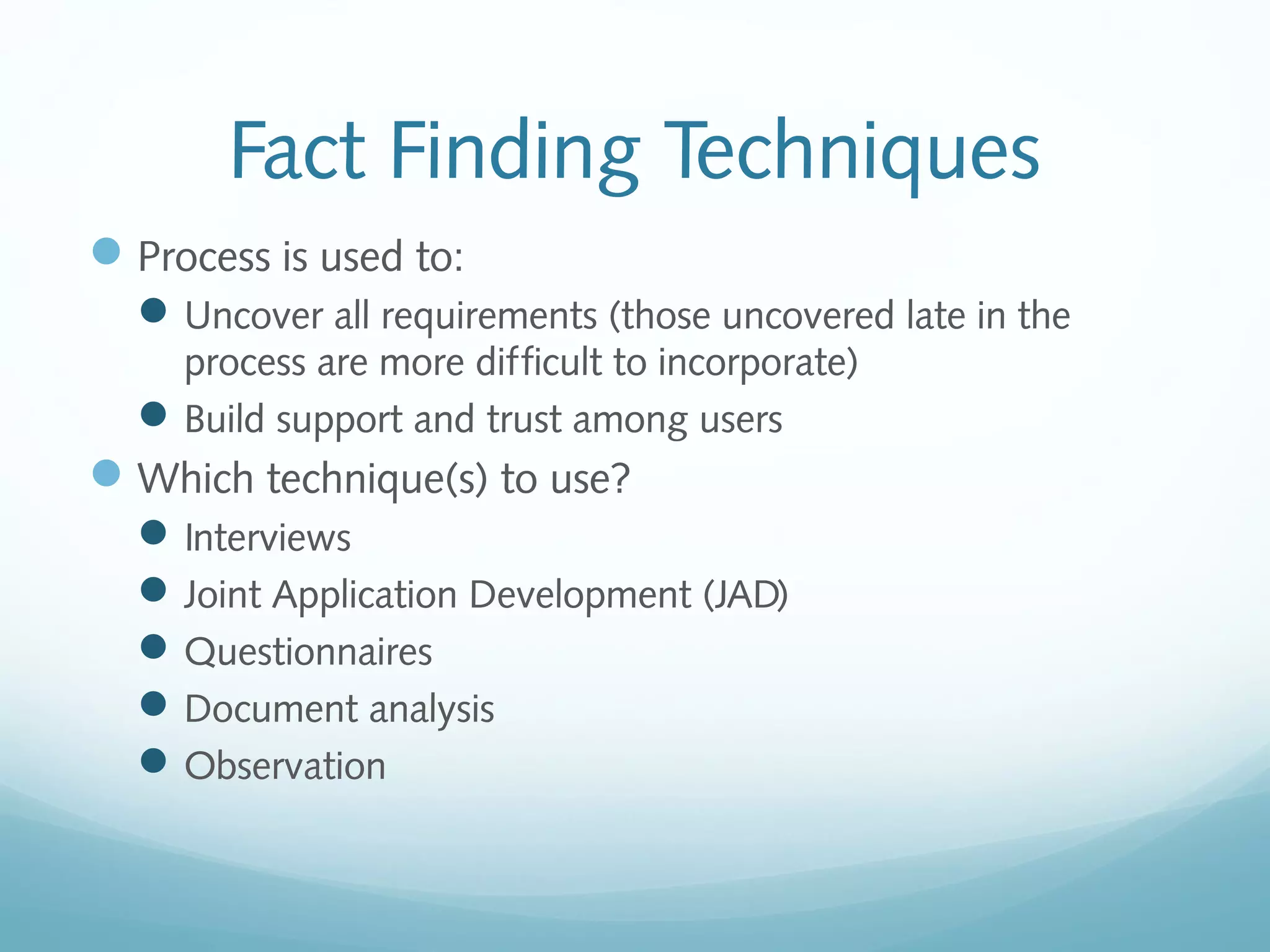 Fact Finding Techniques

- Process is used to:
  - Uncover all requirements (those uncovered late in the process are more difficult to incorporate)
  - Build support and trust among users
- Which technique(s) to use?
  - Interviews
  - Joint Application Development (JAD)
  - Questionnaires
  - Document analysis
  - Observation